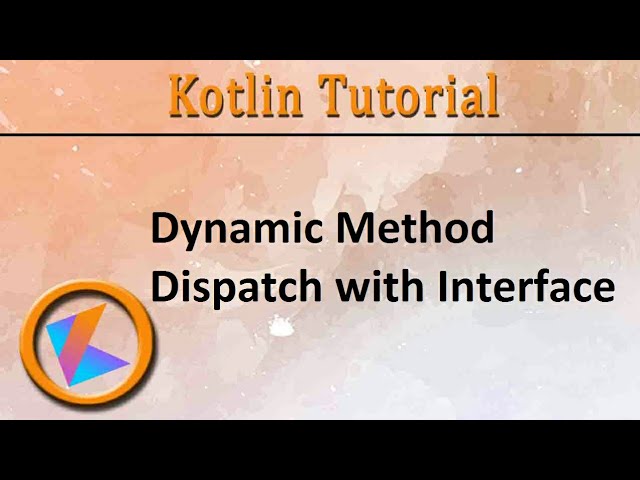 Kotlin Tutorial

Dynamic Method Dispatch with Interface